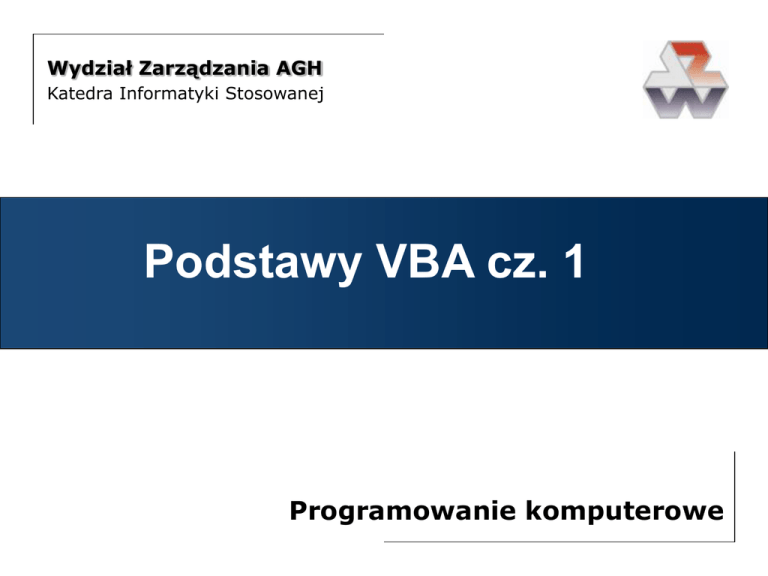 Wydział Zarządzania AGH
Katedra Informatyki Stosowanej

Podstawy VBA cz. 1

Programowanie komputerowe